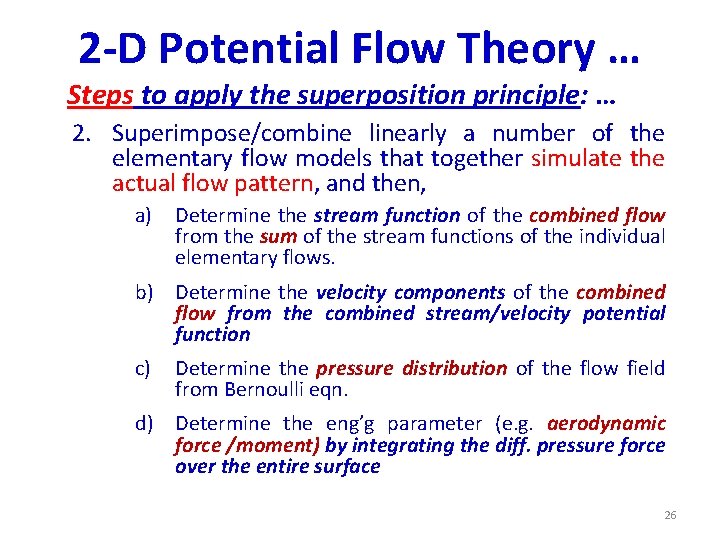 2-D Potential Flow Theory …

Steps to apply the superposition principle: …

2. Superimpose/combine linearly a number of the elementary flow models that together simulate the actual flow pattern, and then,

a) Determine the stream function of the combined flow from the sum of the stream functions of the individual elementary flows.

b) Determine the velocity components of the combined flow from the combined stream/velocity potential function

c) Determine the pressure distribution of the flow field from Bernoulli eqn.

d) Determine the eng'g parameter (e.g. aerodynamic force /moment) by integrating the diff. pressure force over the entire surface

26